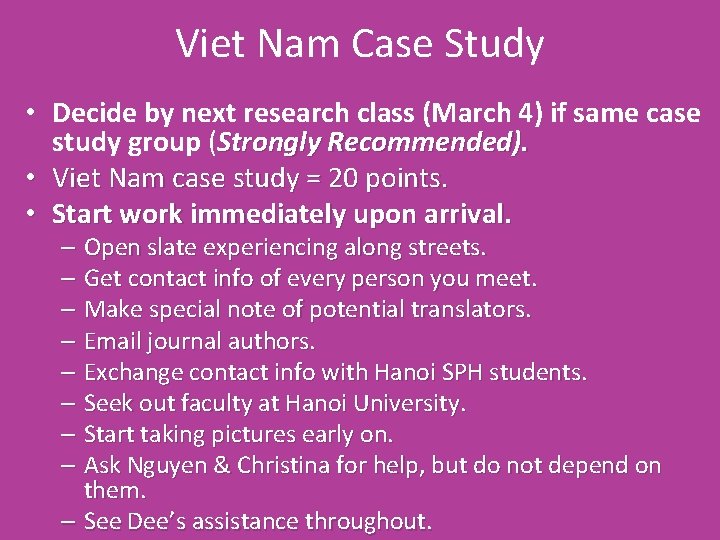 Viet Nam Case Study

• Decide by next research class (March 4) if same case study group (Strongly Recommended).
• Viet Nam case study = 20 points.
• Start work immediately upon arrival.
– Open slate experiencing along streets.
– Get contact info of every person you meet.
– Make special note of potential translators.
– Email journal authors.
– Exchange contact info with Hanoi SPH students.
– Seek out faculty at Hanoi University.
– Start taking pictures early on.
– Ask Nguyen & Christina for help, but do not depend on them.
– See Dee's assistance throughout.